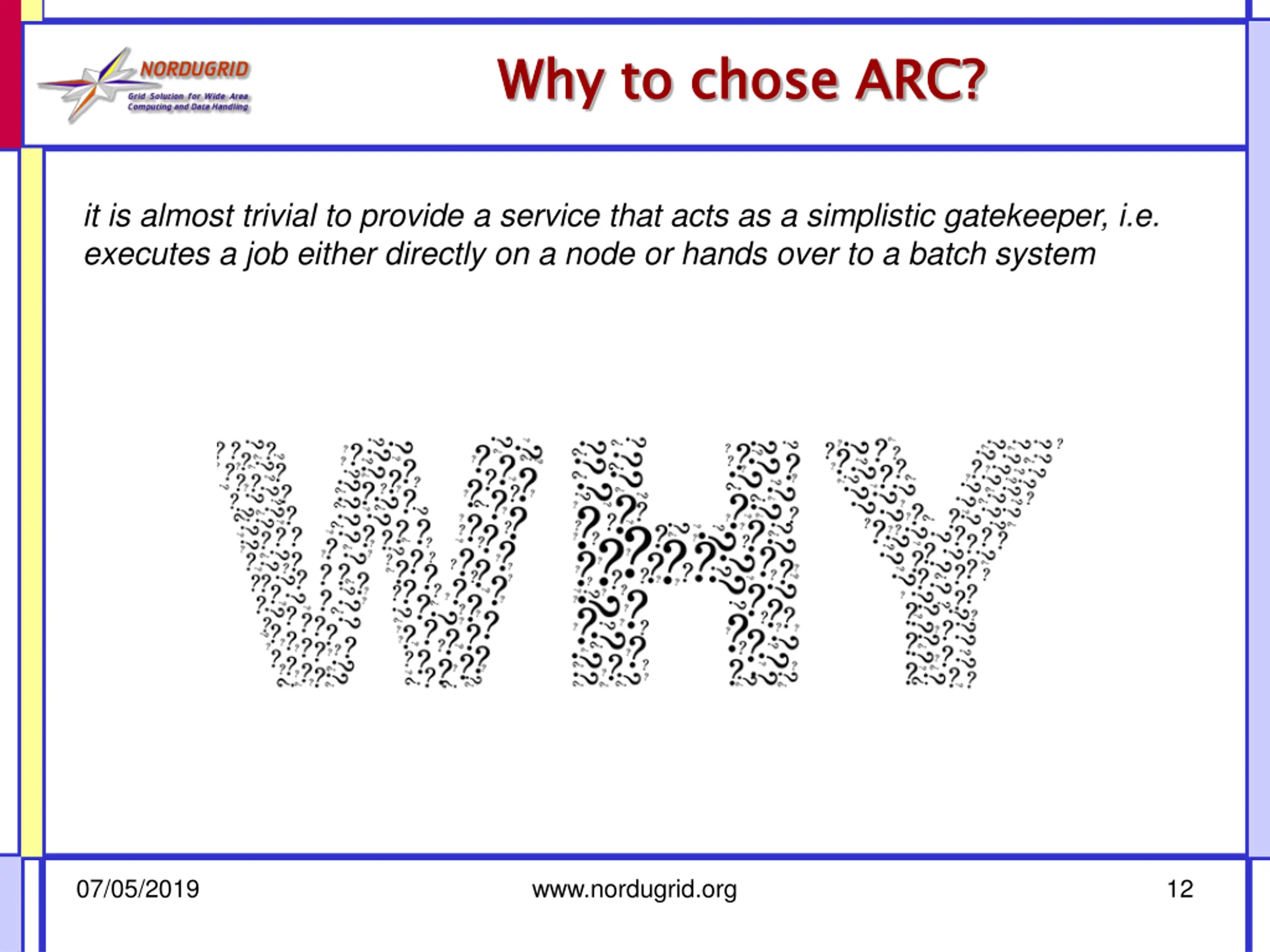 NORDUGRID
Grid Solution for Wide Area Computing and Data Handling

Why to chose ARC?

it is almost trivial to provide a service that acts as a simplistic gatekeeper, i.e. executes a job either directly on a node or hands over to a batch system

WHY

07/05/2019
www.nordugrid.org
12